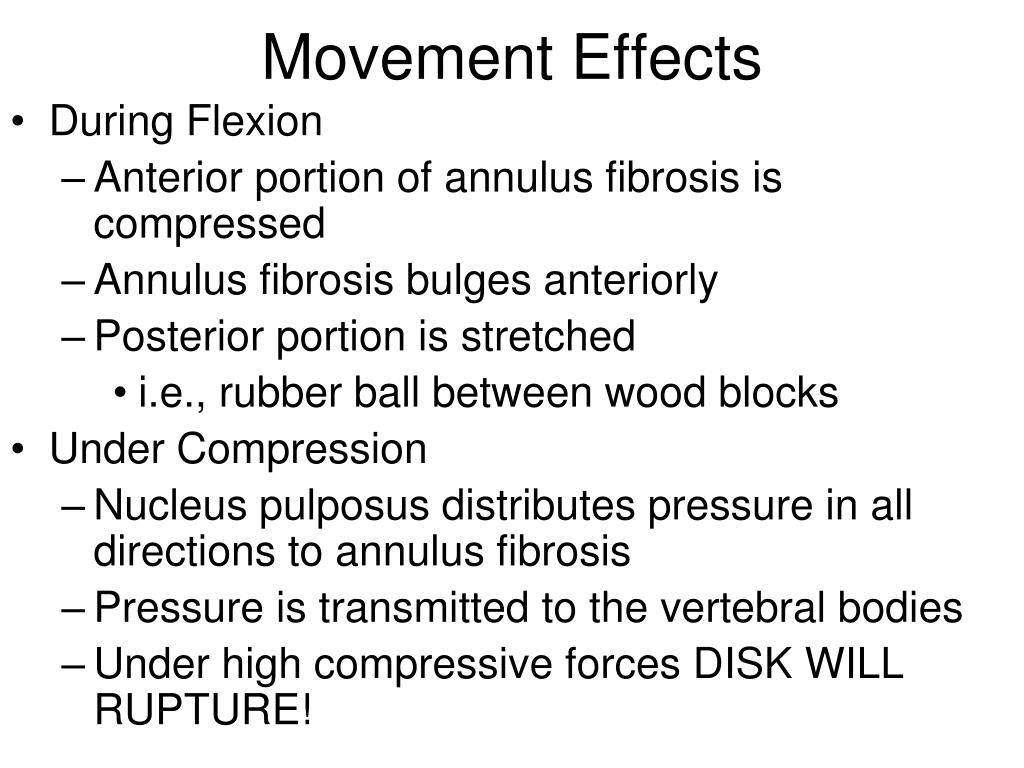 Movement Effects

• During Flexion
– Anterior portion of annulus fibrosis is compressed
– Annulus fibrosis bulges anteriorly
– Posterior portion is stretched
• i.e., rubber ball between wood blocks

• Under Compression
– Nucleus pulposus distributes pressure in all directions to annulus fibrosis
– Pressure is transmitted to the vertebral bodies
– Under high compressive forces DISK WILL RUPTURE!